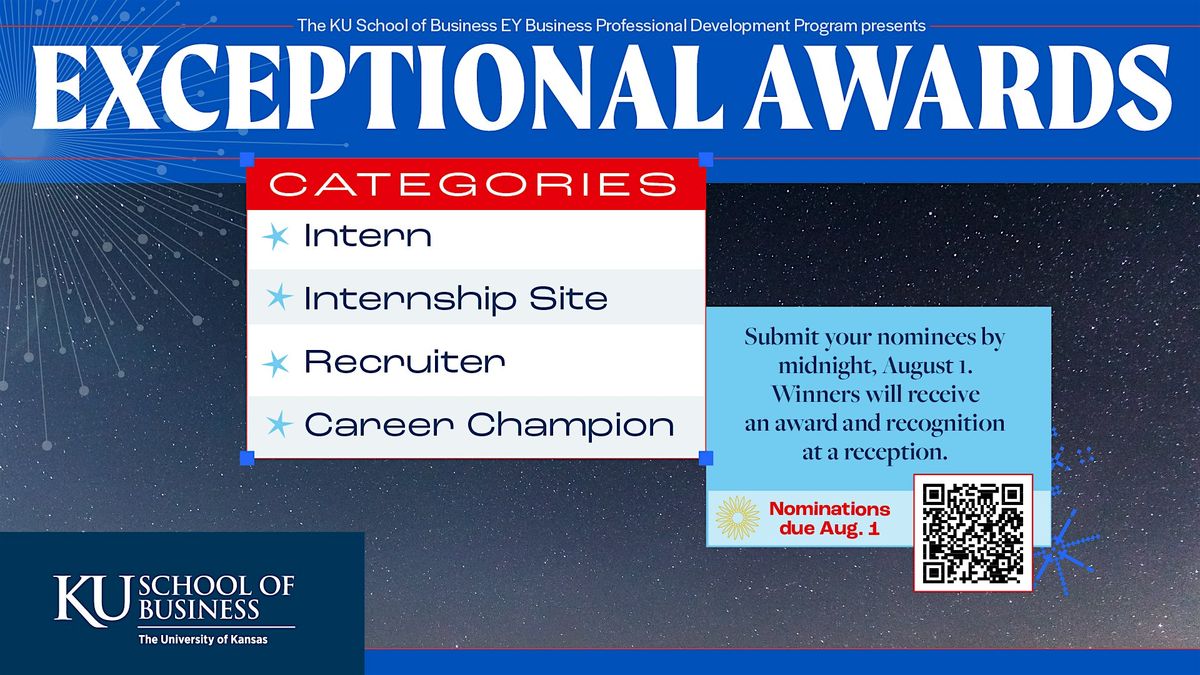 The KU School of Business EY Business Professional Development Program presents

EXCEPTIONAL AWARDS

CATEGORIES

Intern

Internship Site

Recruiter

Career Champion

Submit your nominees by midnight, August 1. Winners will receive an award and recognition at a reception.

Nominations due Aug. 1

KU SCHOOL OF BUSINESS
The University of Kansas